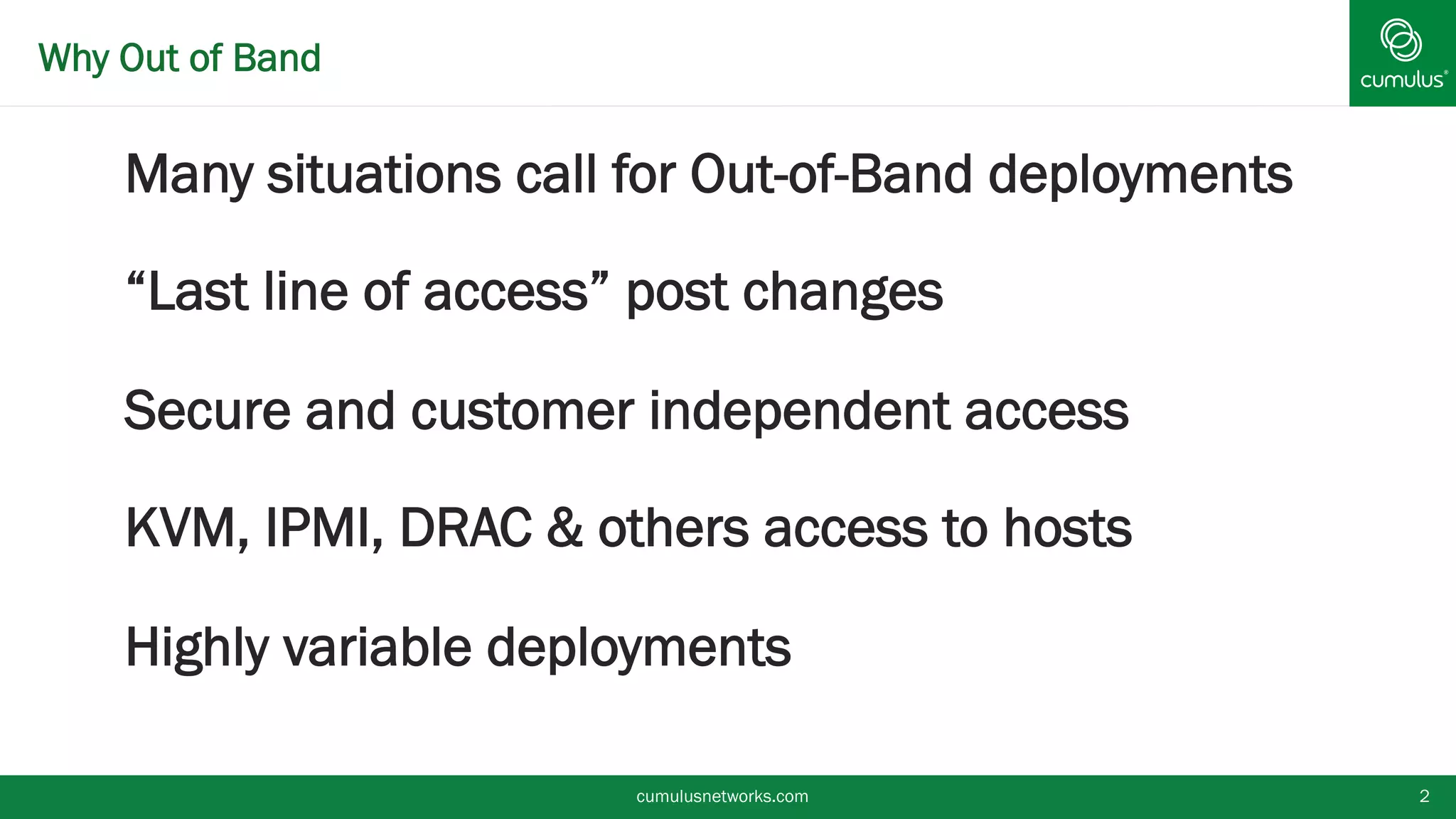 Why Out of Band

cumulus®

Many situations call for Out-of-Band deployments

“Last line of access” post changes

Secure and customer independent access

KVM, IPMI, DRAC & others access to hosts

Highly variable deployments

cumulusnetworks.com

2